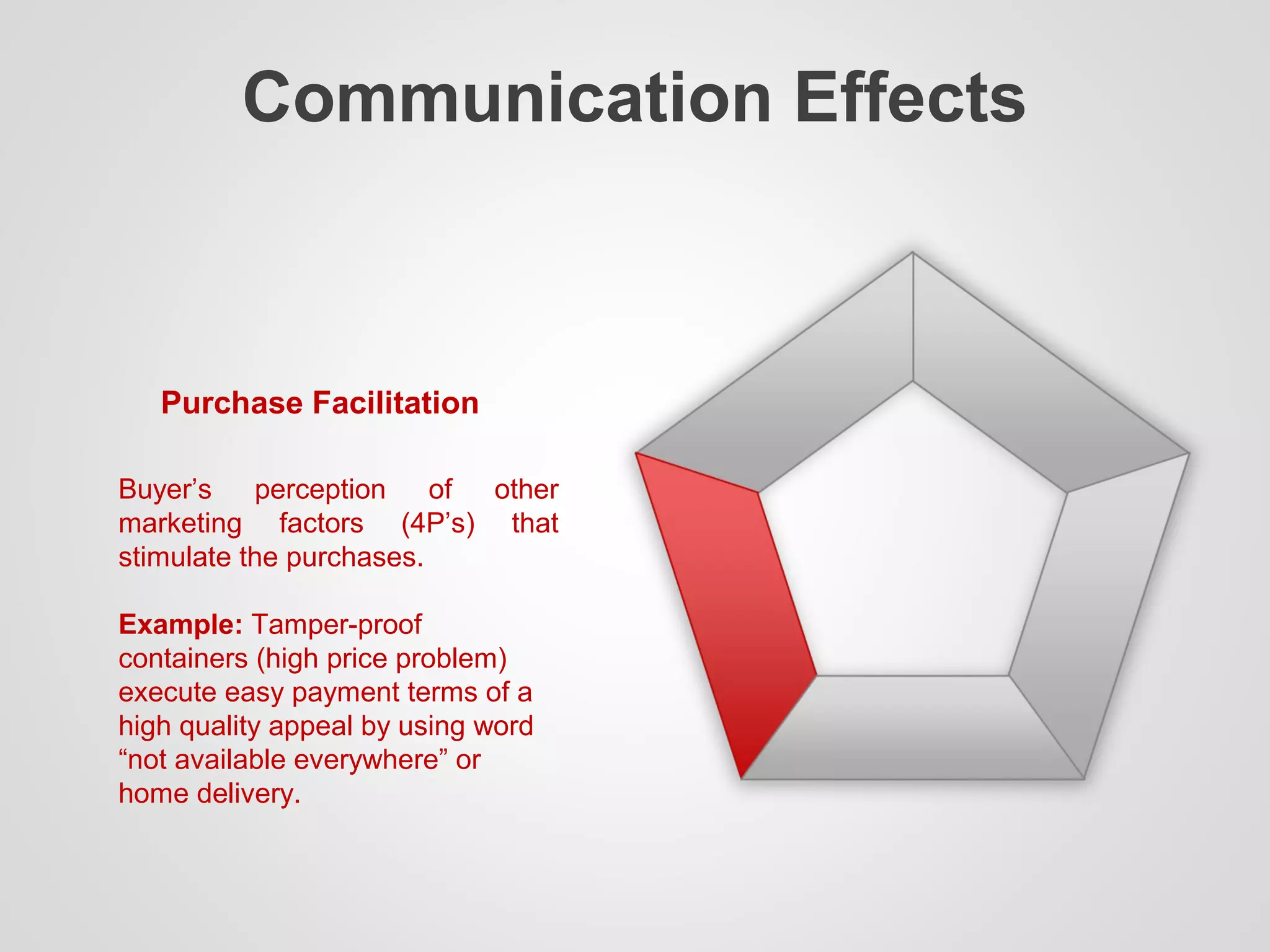 Communication Effects

Purchase Facilitation

Buyer’s perception of other marketing factors (4P’s) that stimulate the purchases.

Example: Tamper-proof containers (high price problem) execute easy payment terms of a high quality appeal by using word “not available everywhere” or home delivery.